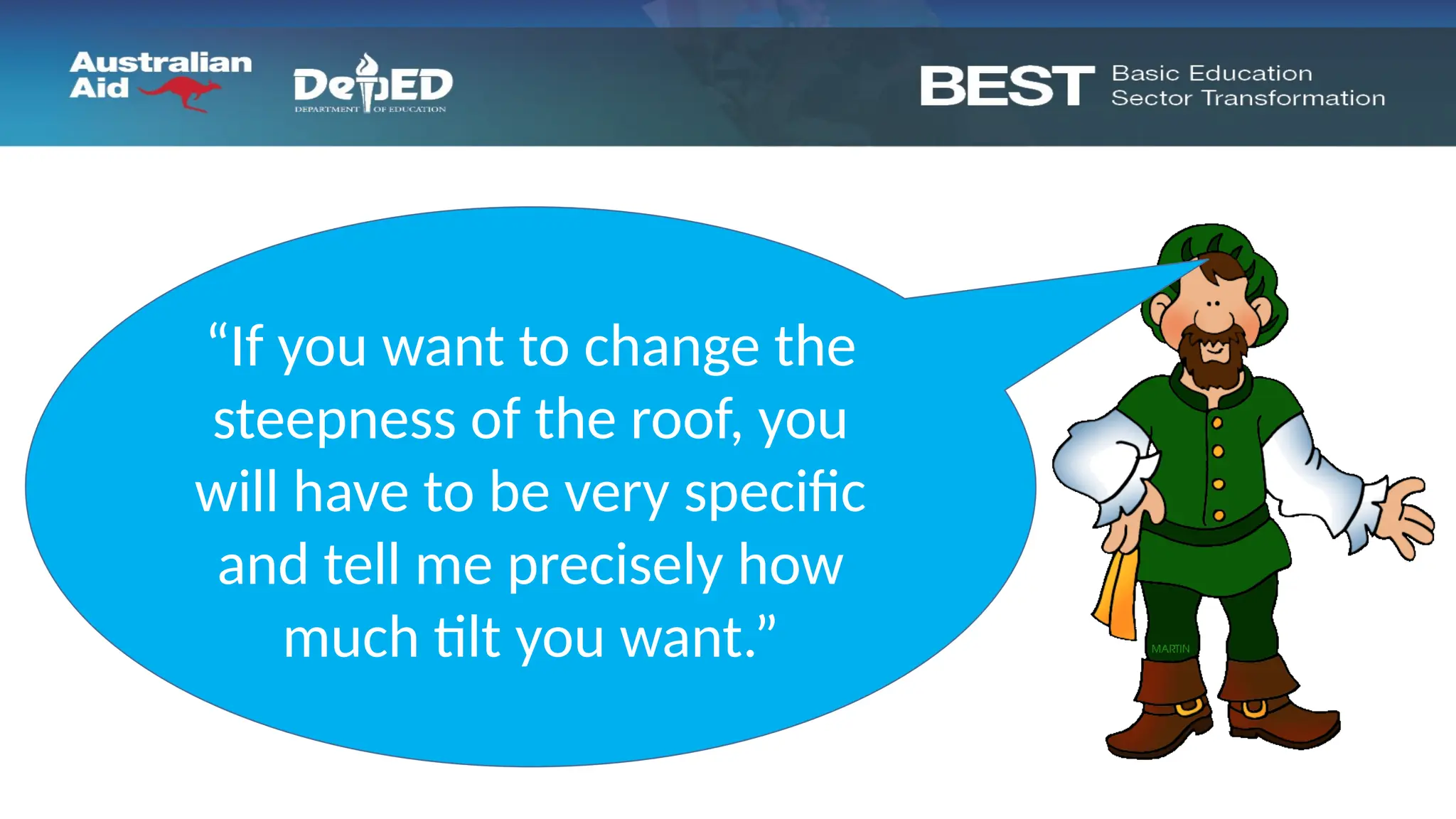 Australian Aid

DepED
DEPARTMENT OF EDUCATION

BEST Basic Education Sector Transformation

“If you want to change the steepness of the roof, you will have to be very specific and tell me precisely how much tilt you want.”

MARTIN